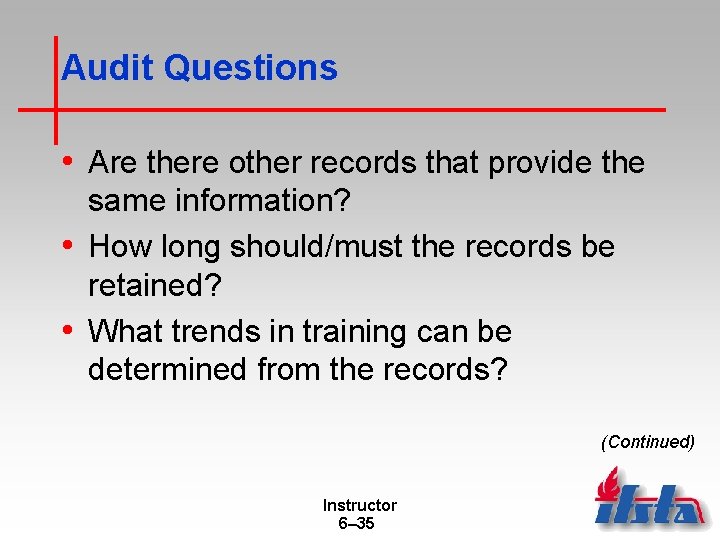 Audit Questions

• Are there other records that provide the same information?

• How long should/must the records be retained?

• What trends in training can be determined from the records?

(Continued)

Instructor
6–35

ifsta